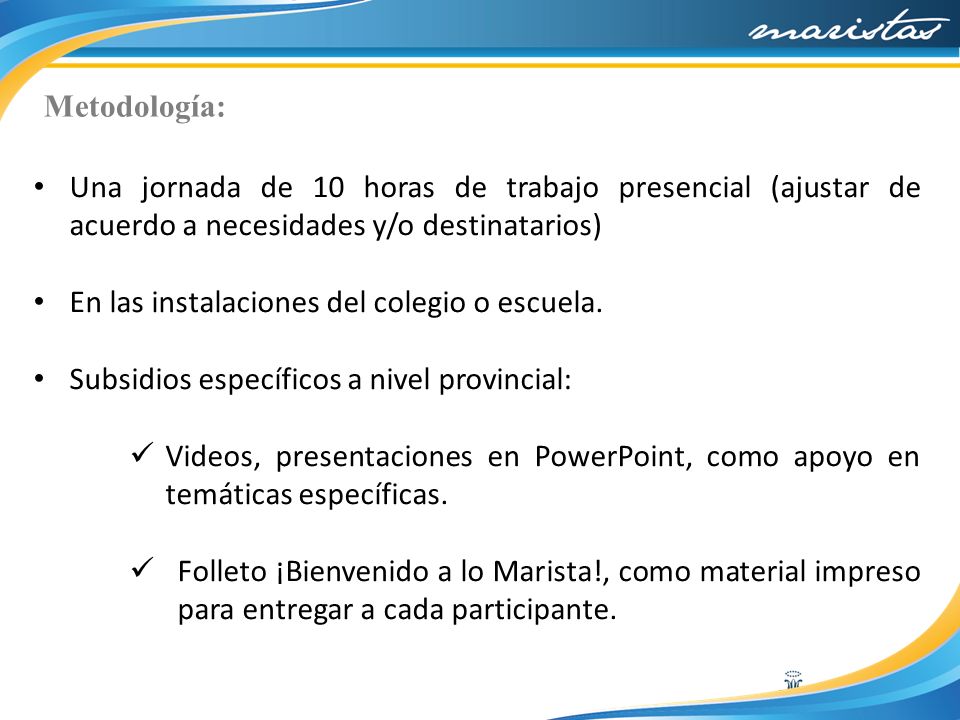 maristas

Metodología:

• Una jornada de 10 horas de trabajo presencial (ajustar de acuerdo a necesidades y/o destinatarios)

• En las instalaciones del colegio o escuela.

• Subsidios específicos a nivel provincial:

✓ Videos, presentaciones en PowerPoint, como apoyo en temáticas específicas.

✓ Folleto ¡Bienvenido a lo Marista!, como material impreso para entregar a cada participante.